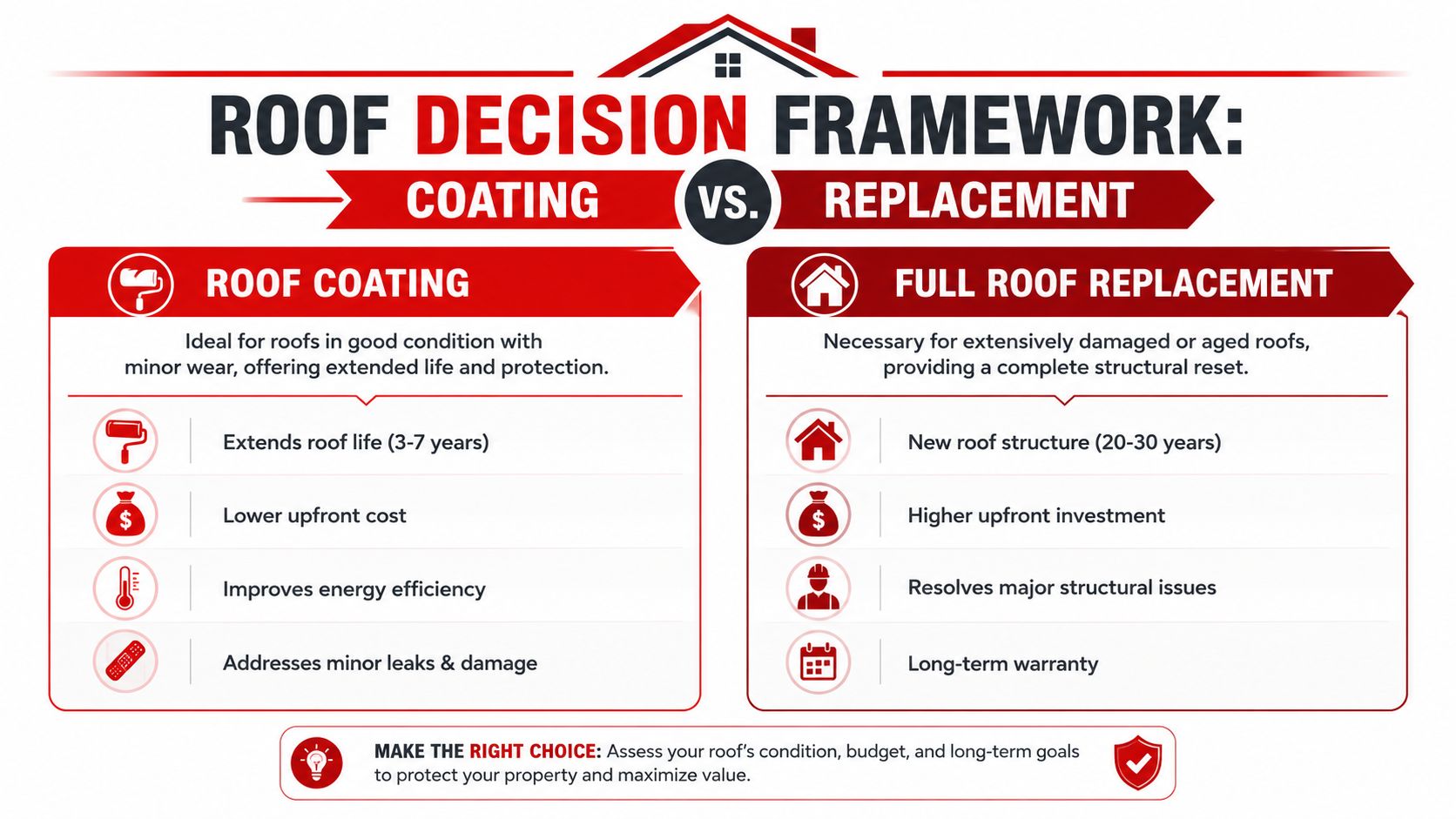 ROOF DECISION FRAMEWORK:

COATING VS. REPLACEMENT

ROOF COATING

Ideal for roofs in good condition with minor wear, offering extended life and protection.

Extends roof life (3-7 years)

Lower upfront cost

Improves energy efficiency

Addresses minor leaks & damage

FULL ROOF REPLACEMENT

Necessary for extensively damaged or aged roofs, providing a complete structural reset.

New roof structure (20-30 years)

Higher upfront investment

Resolves major structural issues

Long-term warranty

MAKE THE RIGHT CHOICE: Assess your roof's condition, budget, and long-term goals to protect your property and maximize value.